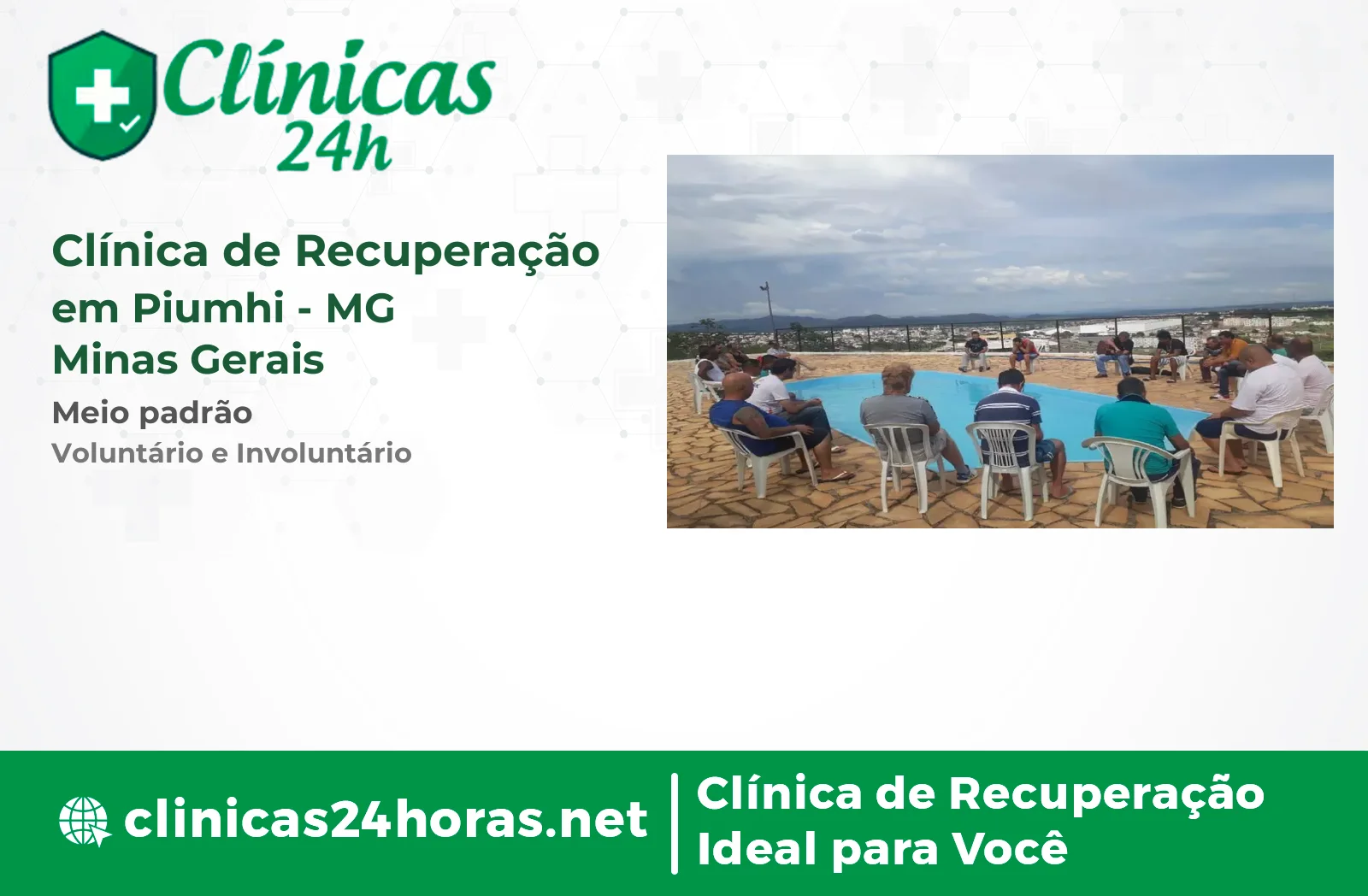 Clínicas 24h

Clínica de Recuperação em Piumhi - MG
Minas Gerais

Meio padrão

Voluntário e Involuntário

clinicas24horas.net

Clínica de Recuperação Ideal para Você